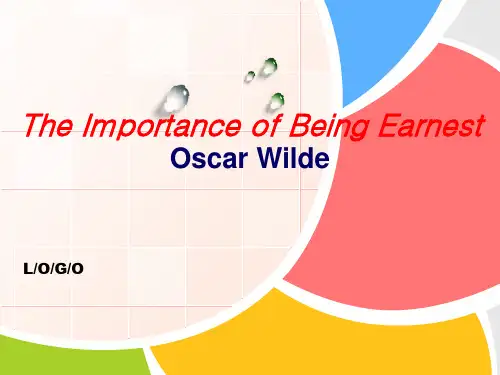 The Importance of Being Earnest
Oscar Wilde

L/O/G/O